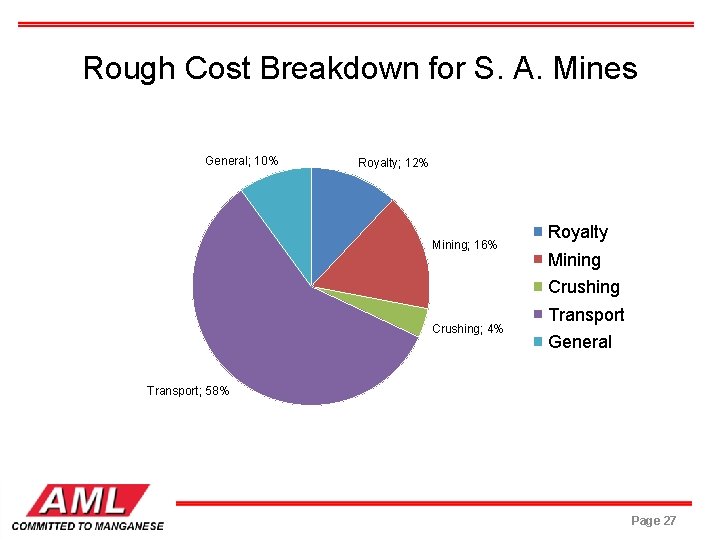 Rough Cost Breakdown for S. A. Mines

General; 10%

Royalty; 12%

Mining; 16%

Crushing; 4%

Transport; 58%

Royalty
Mining
Crushing
Transport
General

AML
COMMITTED TO MANGANESE

Page 27